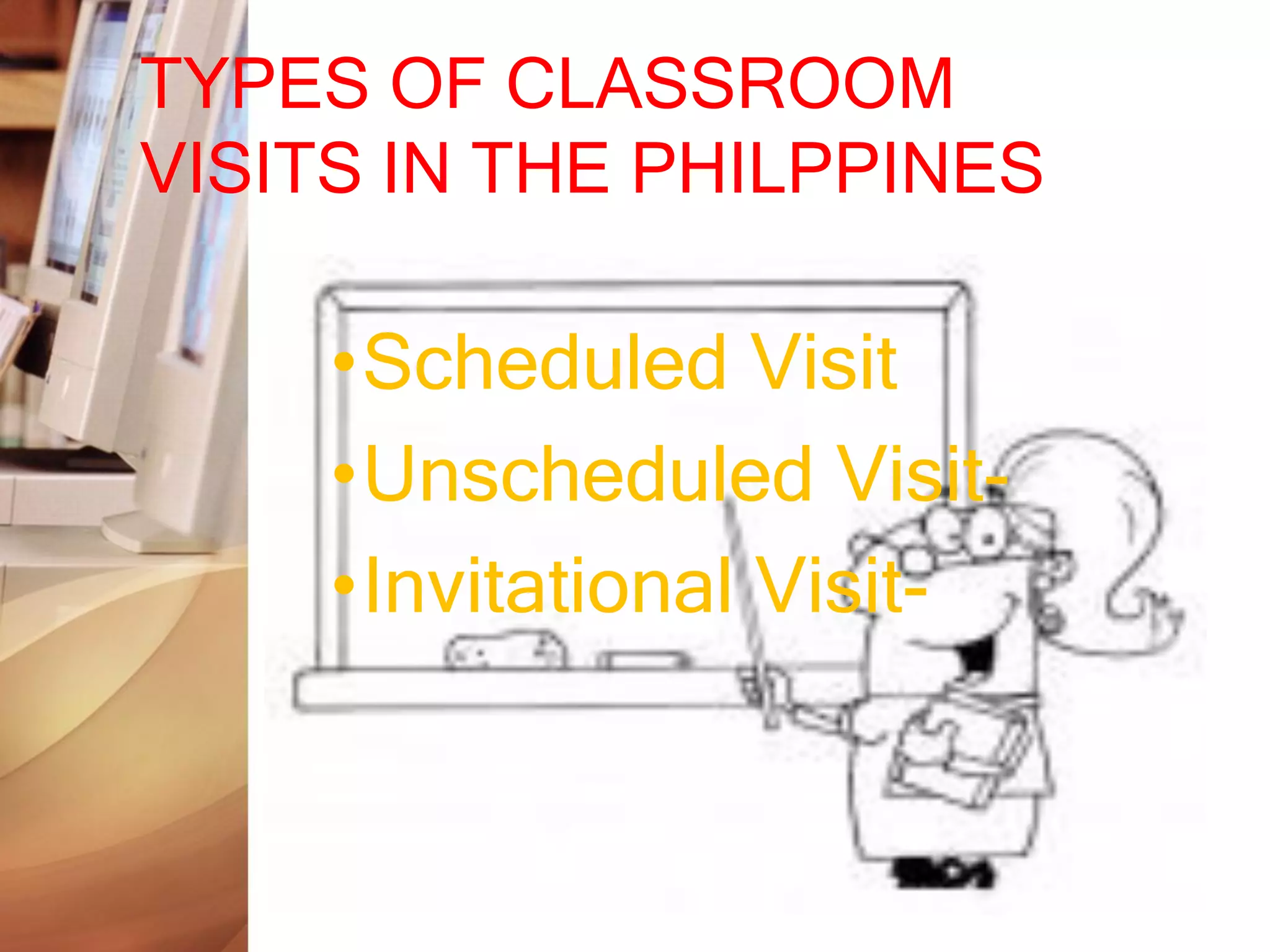 TYPES OF CLASSROOM VISITS IN THE PHILPPINES

•Scheduled Visit
•Unscheduled Visit-
•Invitational Visit-